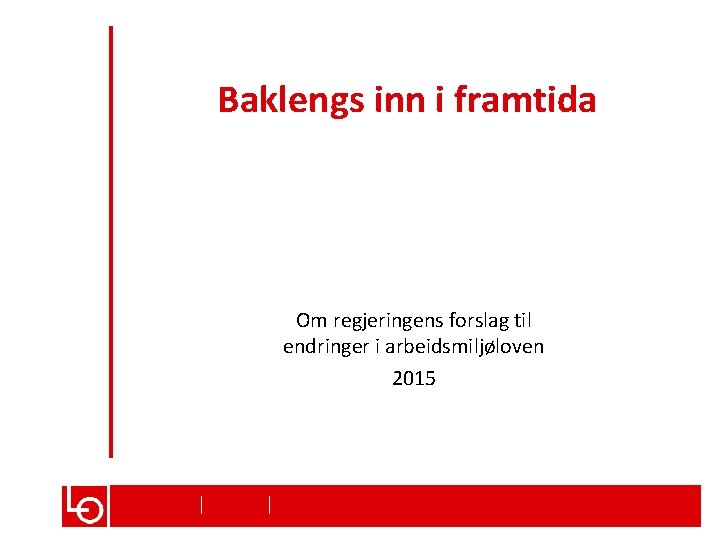 Baklengs inn i framtida

Om regjeringens forslag til endringer i arbeidsmiljøloven

2015

LO